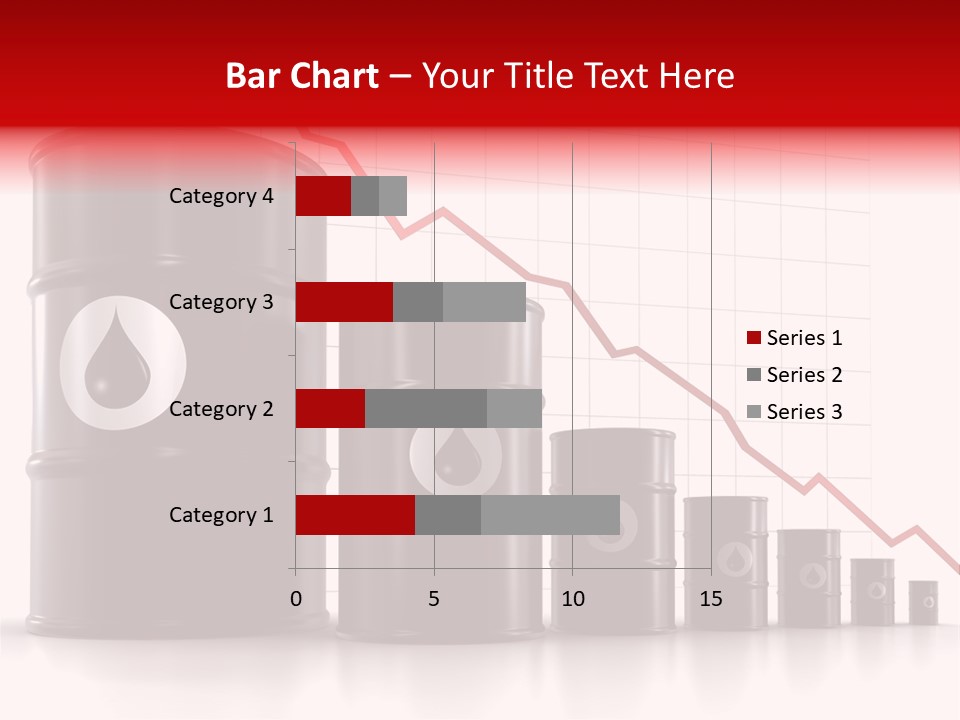 Bar Chart – Your Title Text Here

Category 4
Category 3
Category 2
Category 1

0
5
10
15

Series 1
Series 2
Series 3